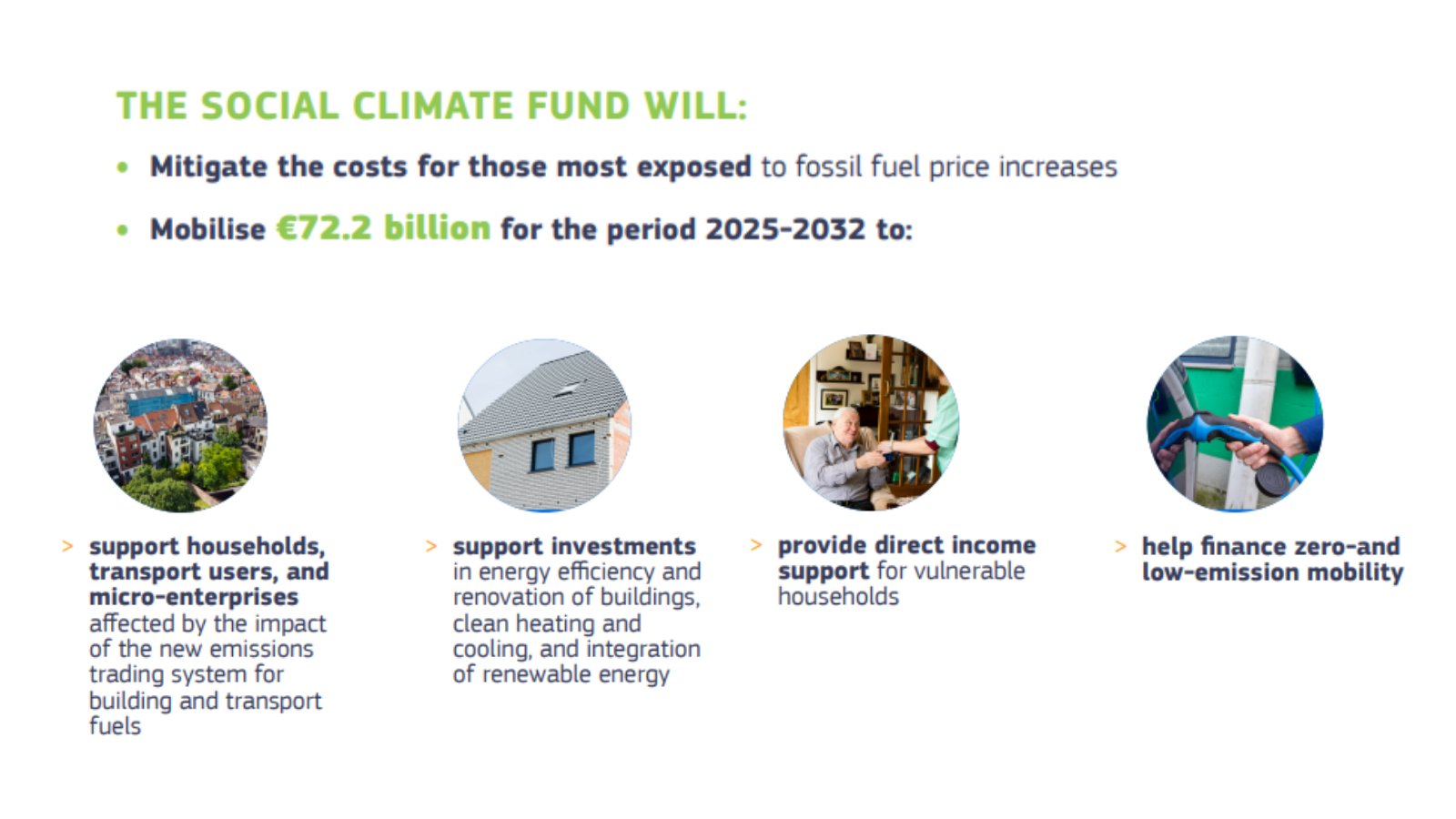 THE SOCIAL CLIMATE FUND WILL:

• Mitigate the costs for those most exposed to fossil fuel price increases

• Mobilise €72.2 billion for the period 2025-2032 to:

> support households, transport users, and micro-enterprises affected by the impact of the new emissions trading system for building and transport fuels

> support investments in energy efficiency and renovation of buildings, clean heating and cooling, and integration of renewable energy

> provide direct income support for vulnerable households

> help finance zero-and low-emission mobility